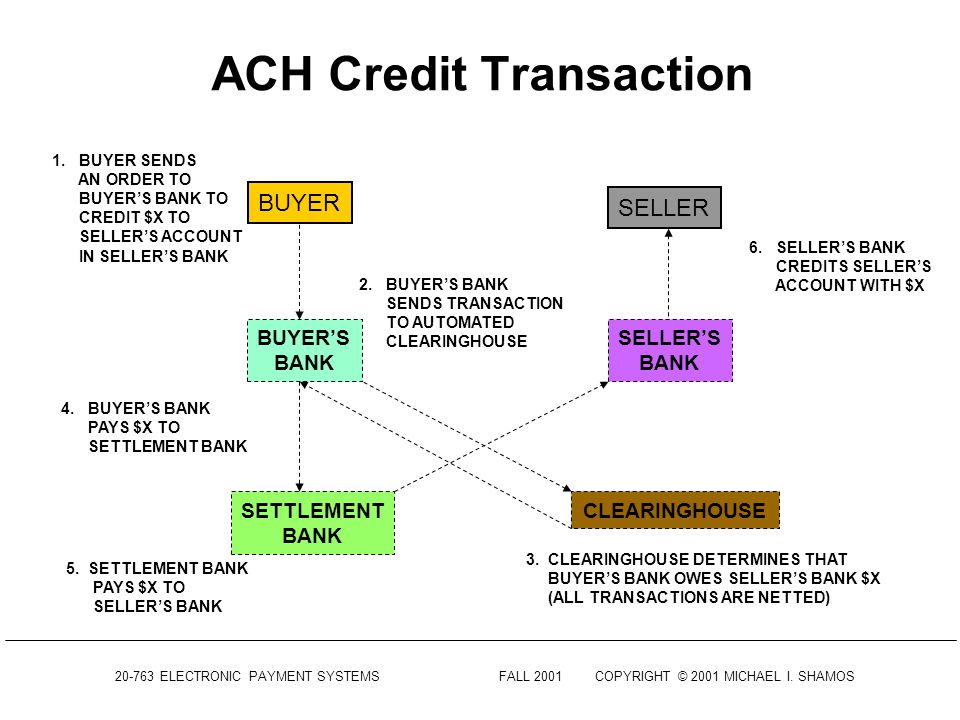 ACH Credit Transaction

1. BUYER SENDS AN ORDER TO BUYER'S BANK TO CREDIT \$X TO SELLER'S ACCOUNT IN SELLER'S BANK

BUYER

SELLER

6. SELLER'S BANK CREDITS SELLER'S ACCOUNT WITH \$X

2. BUYER'S BANK SENDS TRANSACTION TO AUTOMATED CLEARINGHOUSE

BUYER'S BANK

SELLER'S BANK

4. BUYER'S BANK PAYS \$X TO SETTLEMENT BANK

SETTLEMENT BANK

CLEARINGHOUSE

5. SETTLEMENT BANK PAYS \$X TO SELLER'S BANK

3. CLEARINGHOUSE DETERMINES THAT BUYER'S BANK OWES SELLER'S BANK \$X (ALL TRANSACTIONS ARE NETTED)

20-763 ELECTRONIC PAYMENT SYSTEMS FALL 2001 COPYRIGHT © 2001 MICHAEL I. SHAMOS